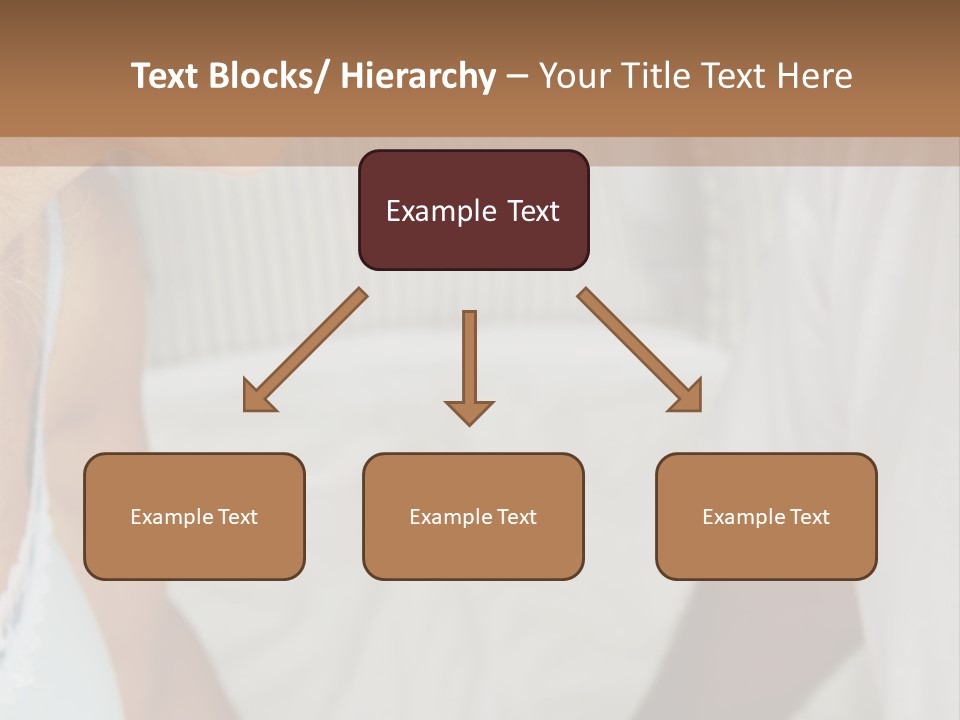 Text Blocks/ Hierarchy – Your Title Text Here

Example Text

Example Text

Example Text

Example Text